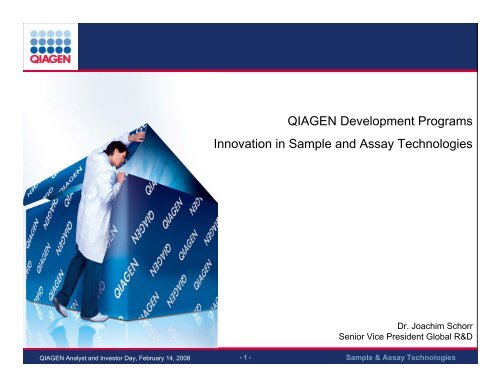 QIAGEN

QIAGEN Development Programs

Innovation in Sample and Assay Technologies

Dr. Joachim Schorr
Senior Vice President Global R&D

QIAGEN Analyst and Investor Day, February 14, 2008

- 1 -

Sample & Assay Technologies